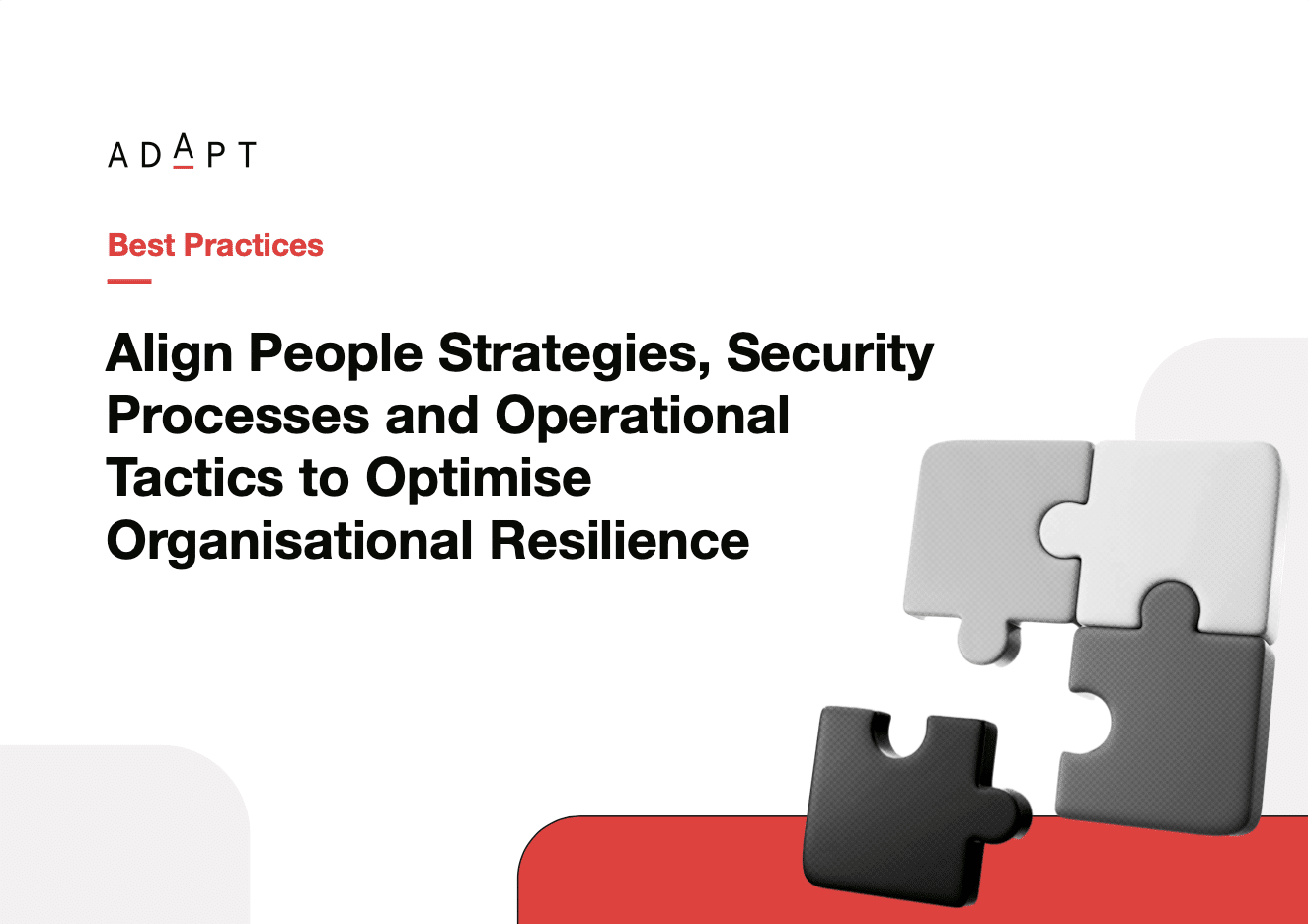 ADAPT

Best Practices

Align People Strategies, Security Processes and Operational Tactics to Optimise Organisational Resilience